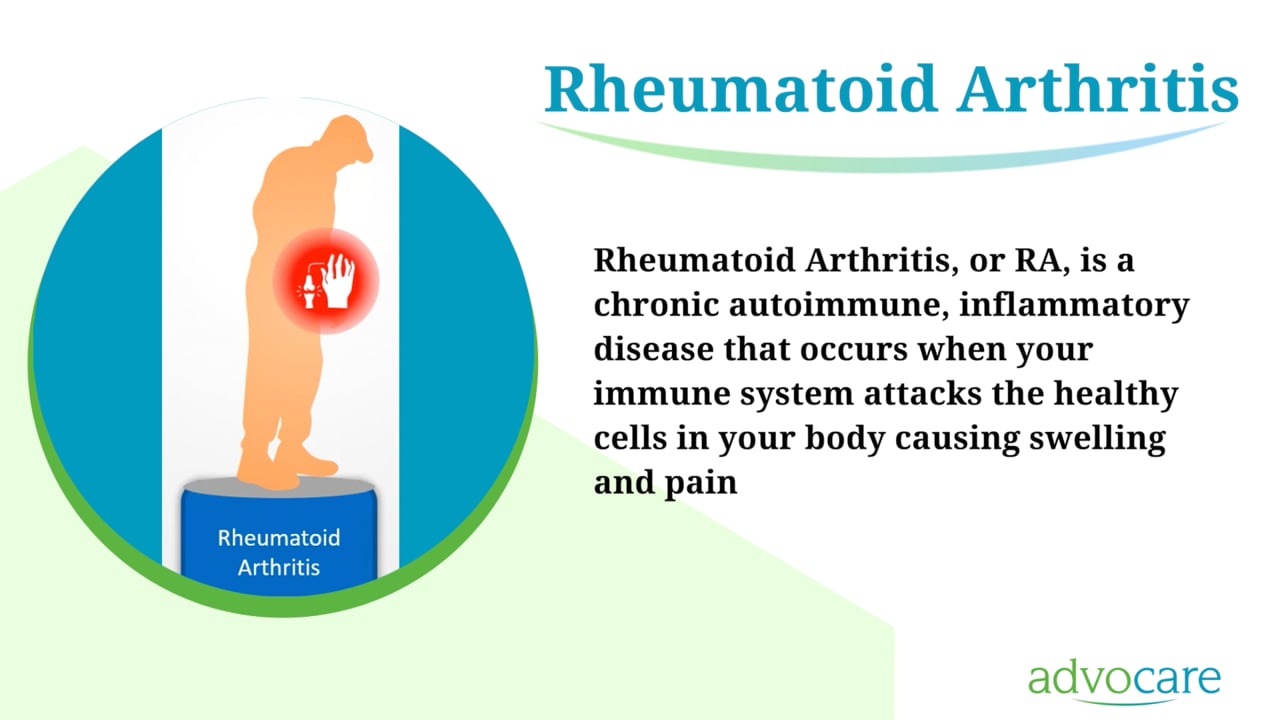 Rheumatoid Arthritis

Rheumatoid Arthritis

Rheumatoid Arthritis, or RA, is a chronic autoimmune, inflammatory disease that occurs when your immune system attacks the healthy cells in your body causing swelling and pain

advocare